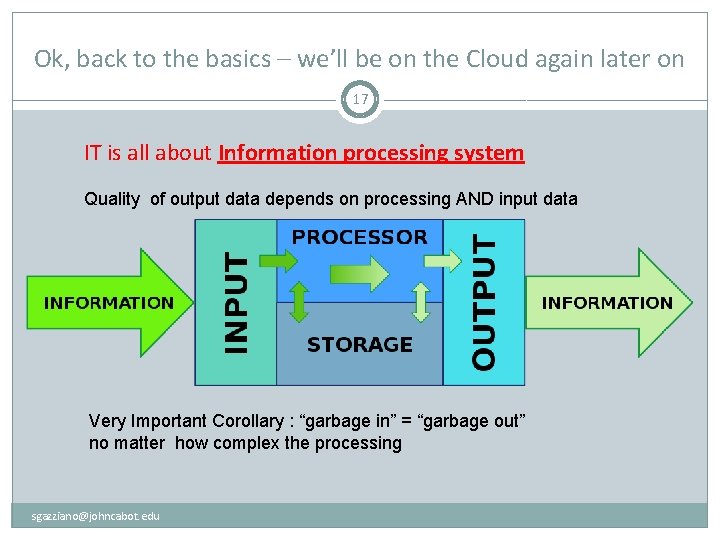 Ok, back to the basics – we'll be on the Cloud again later on

17

IT is all about Information processing system

Quality of output data depends on processing AND input data

INFORMATION

INPUT

PROCESSOR

STORAGE

OUTPUT

INFORMATION

Very Important Corollary : "garbage in" = "garbage out" no matter how complex the processing

sgazziano@johncabot.edu